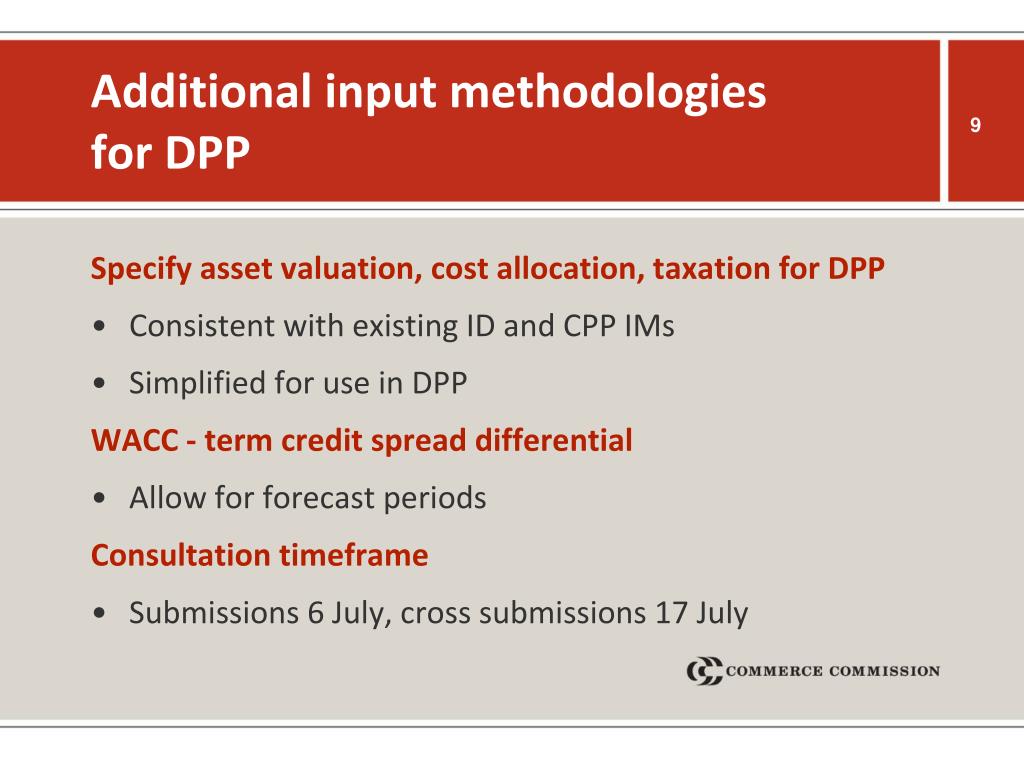 Additional input methodologies for DPP

9

Specify asset valuation, cost allocation, taxation for DPP

• Consistent with existing ID and CPP IMs
• Simplified for use in DPP

WACC - term credit spread differential

• Allow for forecast periods

Consultation timeframe

• Submissions 6 July, cross submissions 17 July

COMMERCE COMMISSION